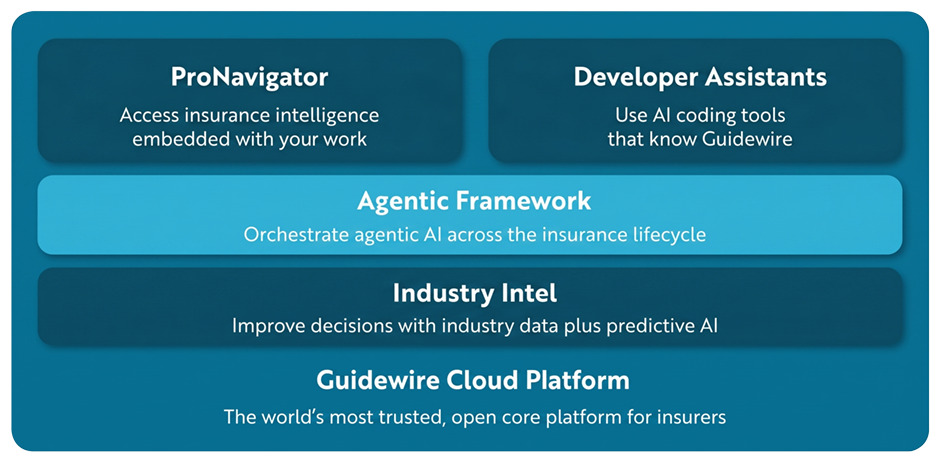 ProNavigator
Access insurance intelligence embedded with your work

Developer Assistants
Use AI coding tools that know Guidewire

Agentic Framework
Orchestrate agentic AI across the insurance lifecycle

Industry Intel
Improve decisions with industry data plus predictive AI

Guidewire Cloud Platform
The world's most trusted, open core platform for insurers